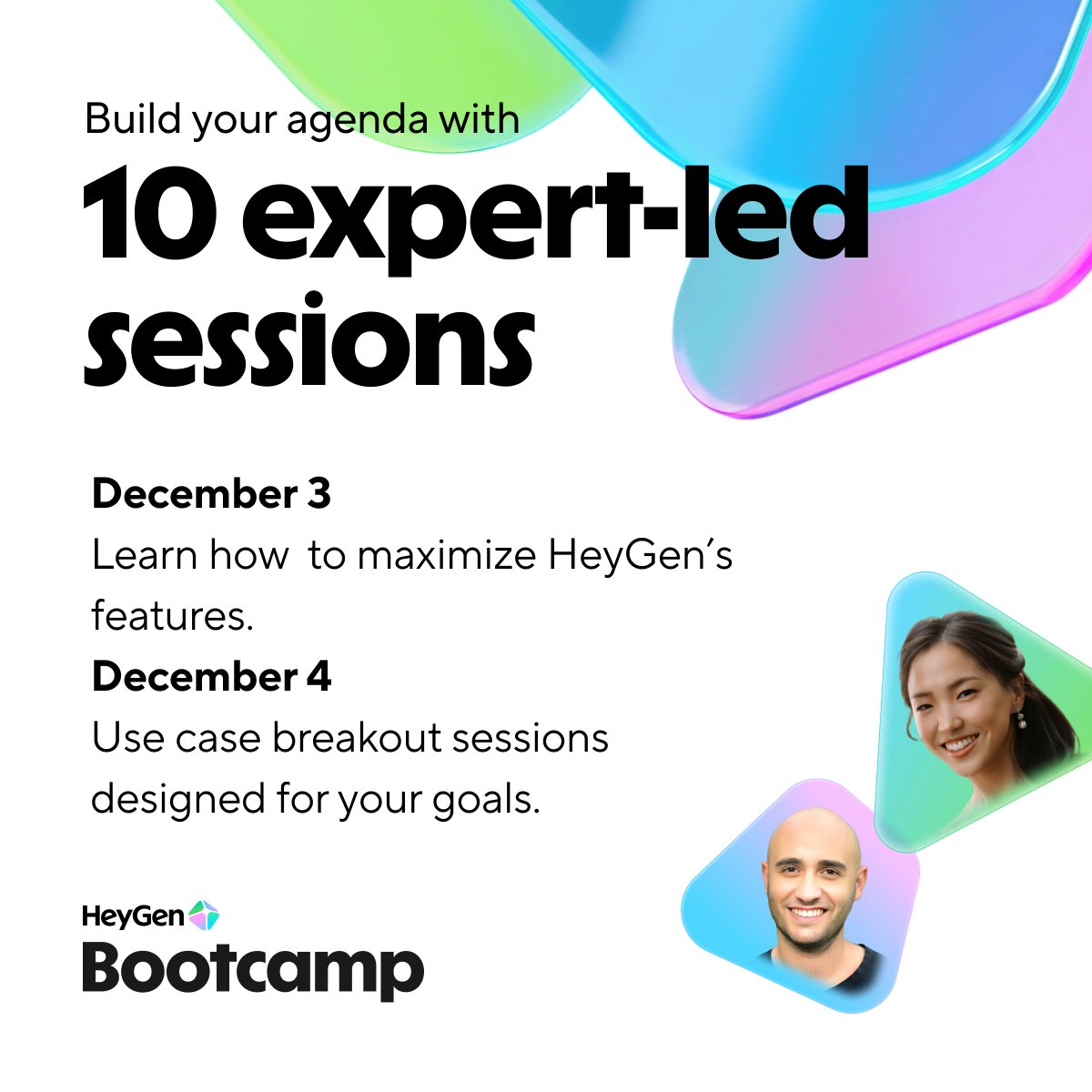 Build your agenda with

10 expert-led sessions

December 3
Learn how  to maximize HeyGen's features.

December 4
Use case breakout sessions designed for your goals.

HeyGen
Bootcamp